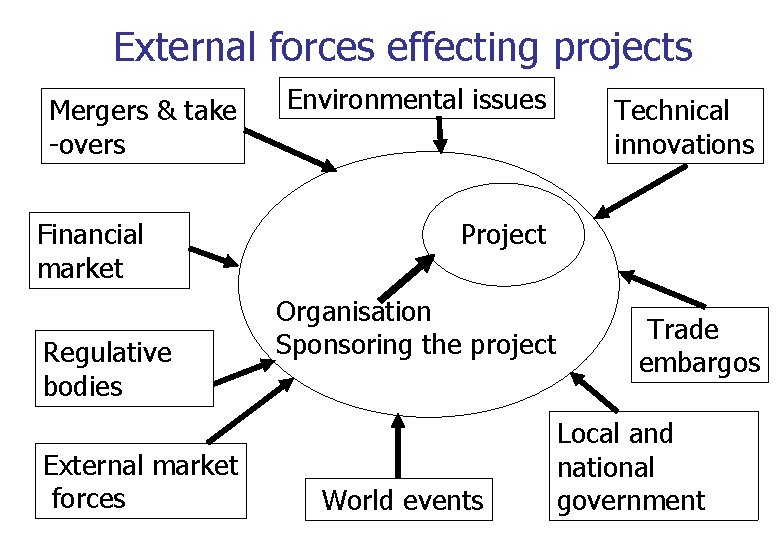 External forces effecting projects

Mergers & take -overs

Environmental issues

Technical innovations

Financial market

Project

Organisation Sponsoring the project

Trade embargos

Regulative bodies

External market forces

World events

Local and national government